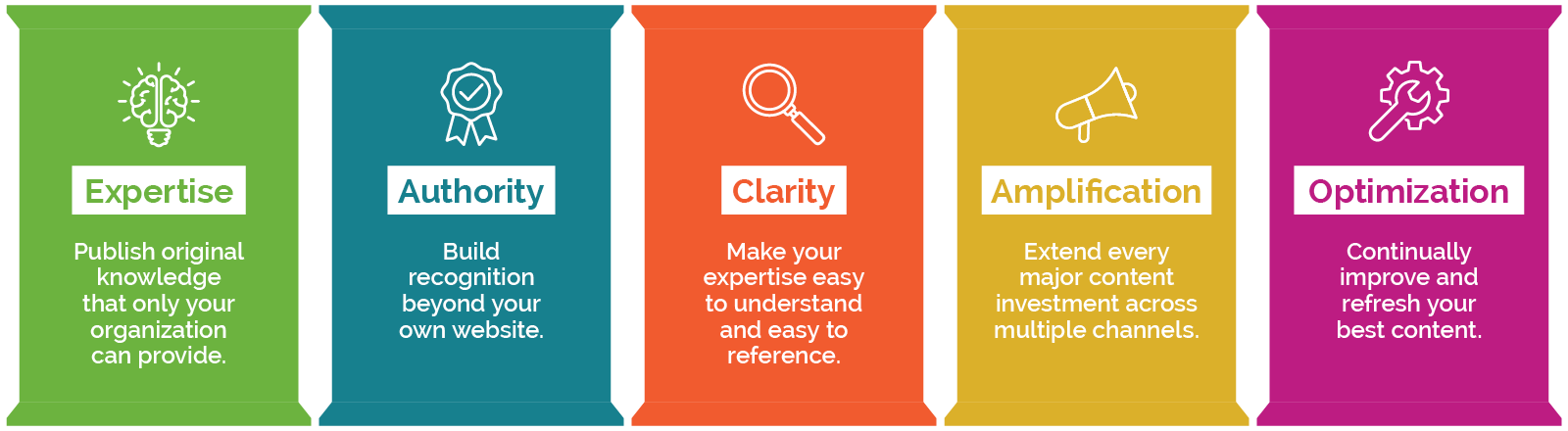 Expertise

Publish original knowledge that only your organization can provide.

Authority

Build recognition beyond your own website.

Clarity

Make your expertise easy to understand and easy to reference.

Amplification

Extend every major content investment across multiple channels.

Optimization

Continually improve and refresh your best content.